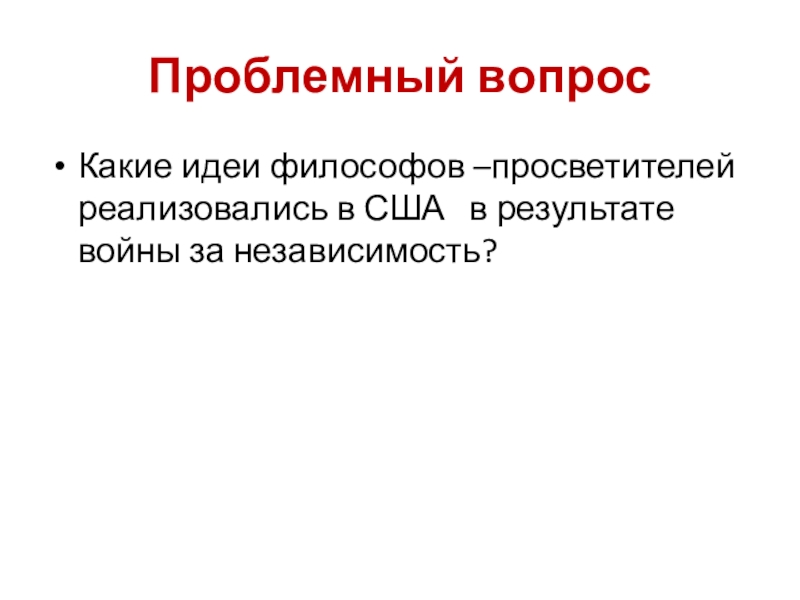 Проблемный вопрос

• Какие идеи философов –просветителей реализовались в США  в результате войны за независимость?